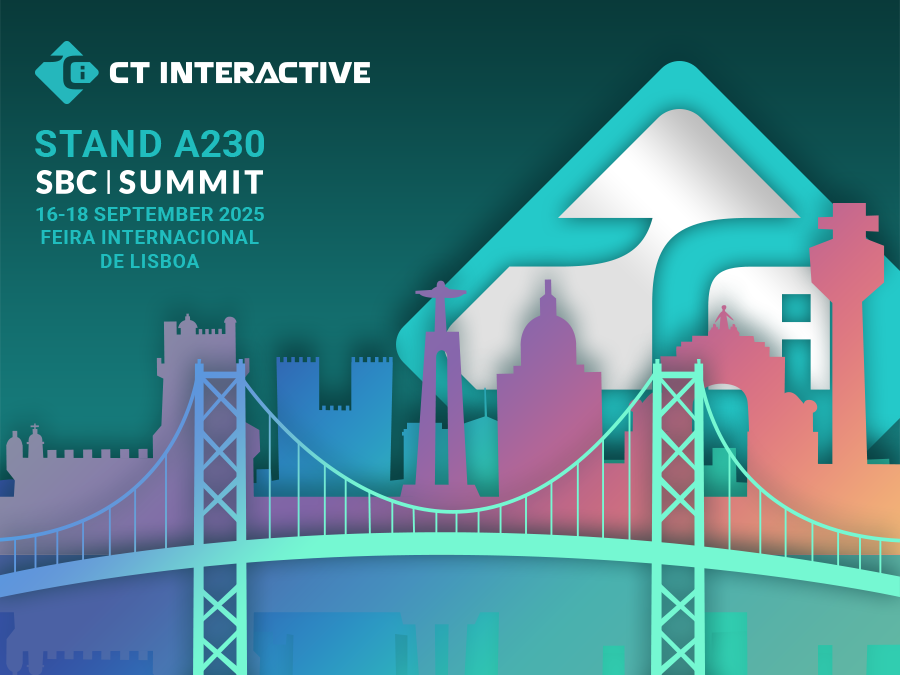 CT INTERACTIVE

STAND A230

SBC | SUMMIT

16-18 SEPTEMBER 2025
FEIRA INTERNACIONAL
DE LISBOA